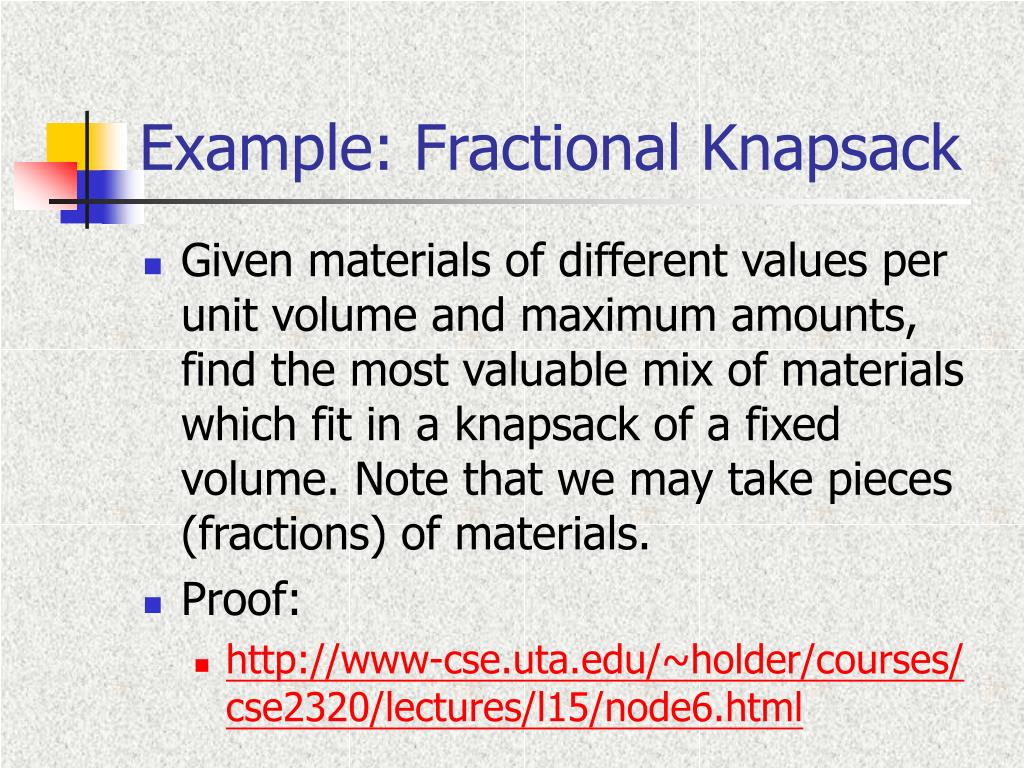 Example: Fractional Knapsack

Given materials of different values per unit volume and maximum amounts, find the most valuable mix of materials which fit in a knapsack of a fixed volume. Note that we may take pieces (fractions) of materials.

Proof:

http://www-cse.uta.edu/~holder/courses/cse2320/lectures/l15/node6.html